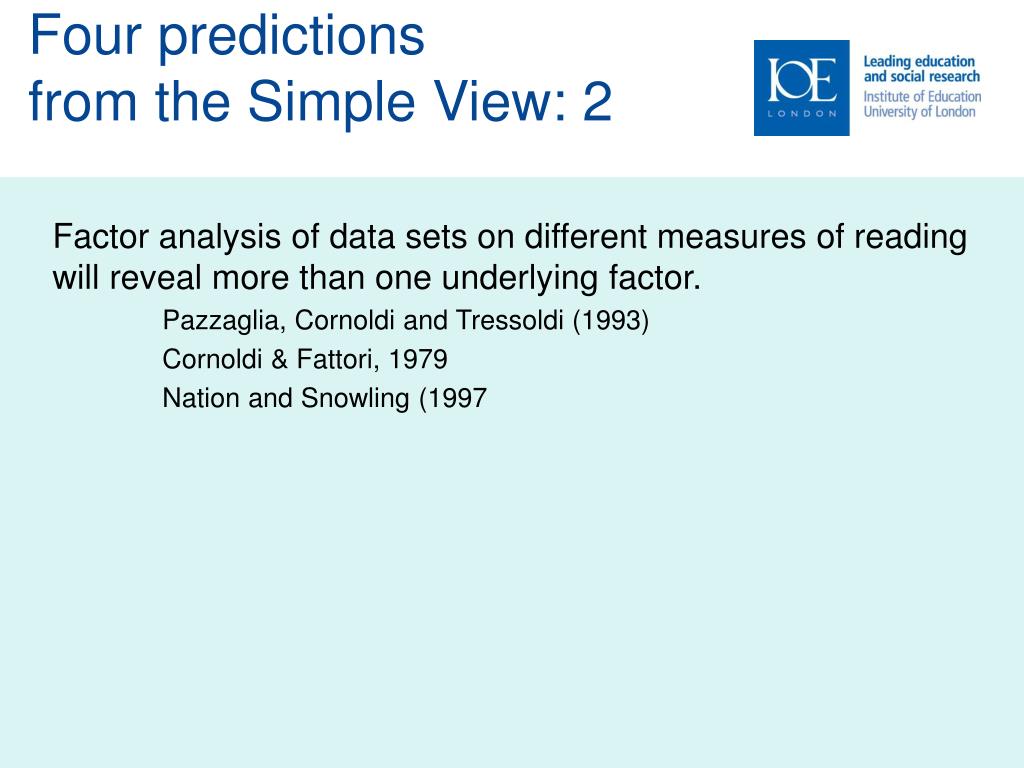 Four predictions
from the Simple View: 2

IOE
LONDON

Leading education and social research
Institute of Education
University of London

Factor analysis of data sets on different measures of reading will reveal more than one underlying factor.

Pazzaglia, Cornoldi and Tressoldi (1993)

Cornoldi & Fattori, 1979

Nation and Snowling (1997